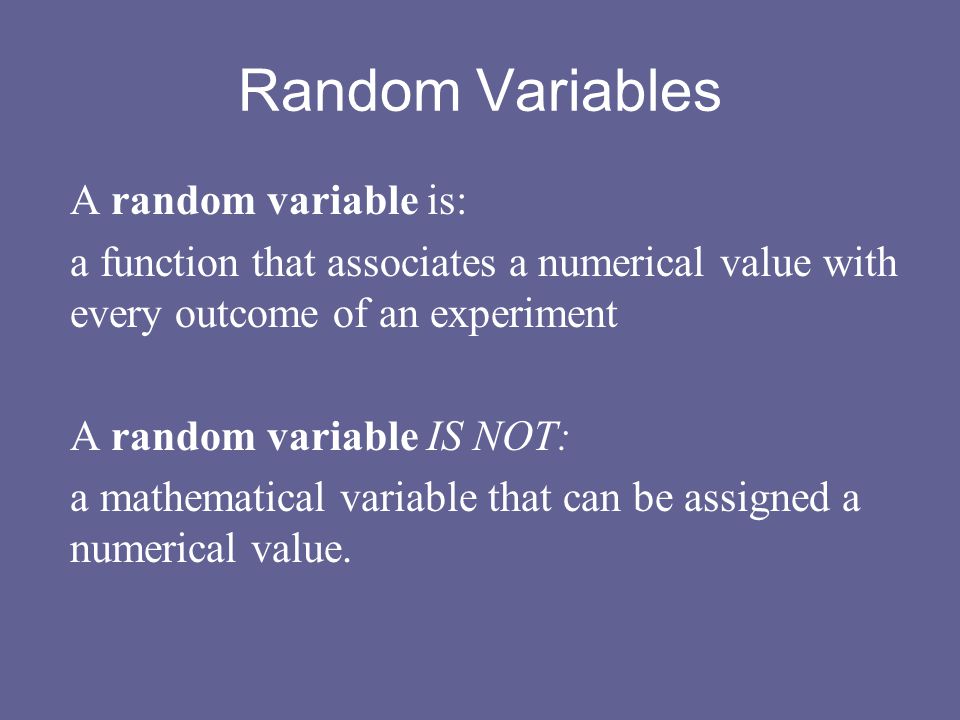 Random Variables

A random variable is:

a function that associates a numerical value with every outcome of an experiment

A random variable IS NOT:

a mathematical variable that can be assigned a numerical value.